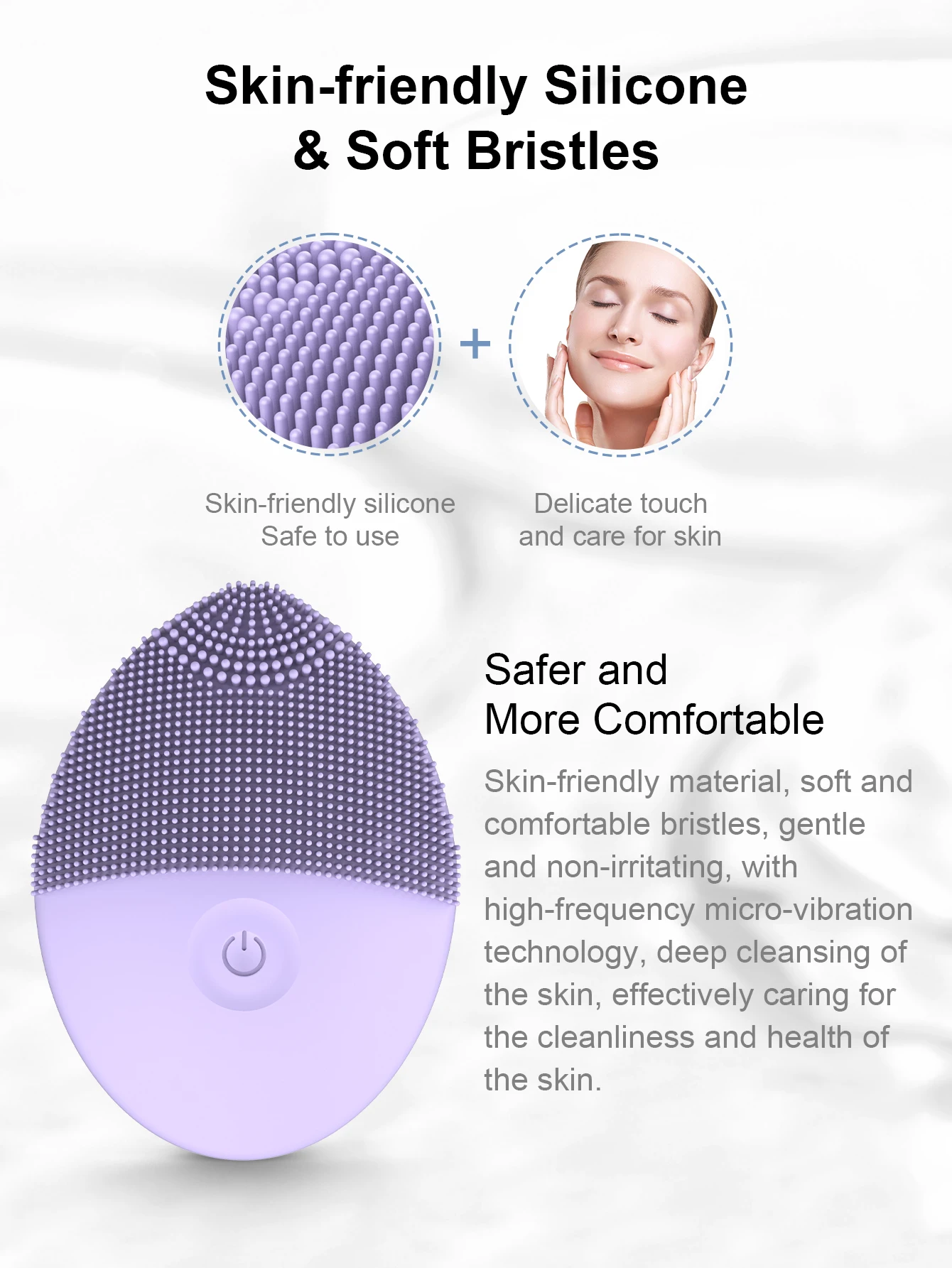 Skin-friendly Silicone & Soft Bristles

+

Skin-friendly silicone
Safe to use

Delicate touch
and care for skin

Safer and
More Comfortable

Skin-friendly material, soft and comfortable bristles, gentle and non-irritating, with high-frequency micro-vibration technology, deep cleansing of the skin, effectively caring for the cleanliness and health of the skin.